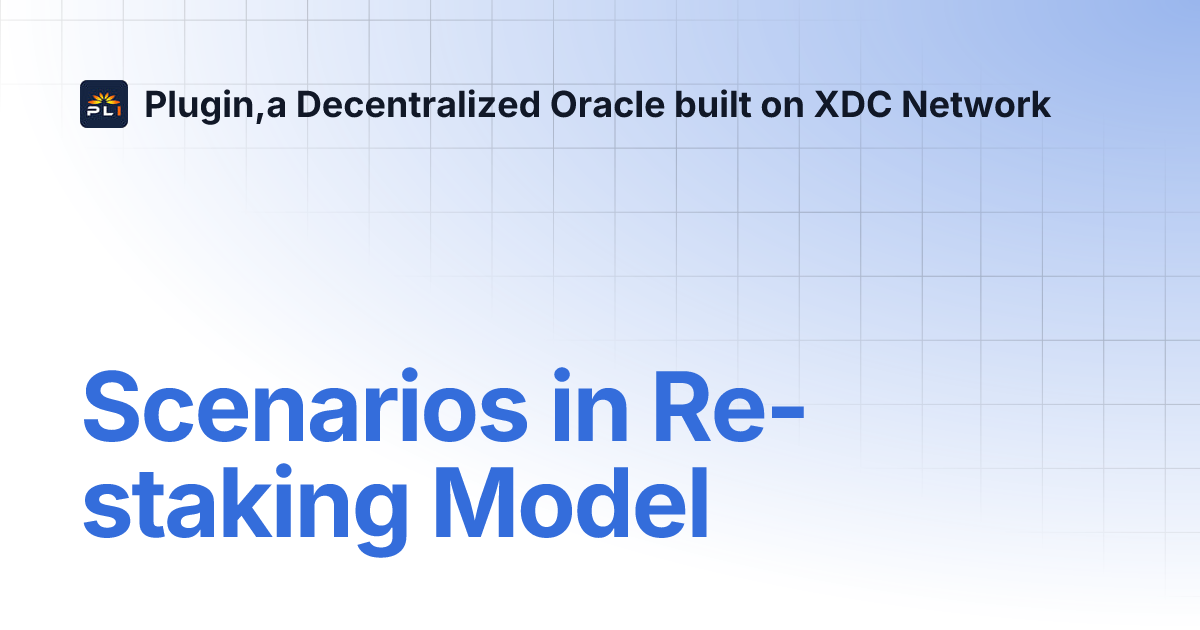 PLI

Plugin,a Decentralized Oracle built on XDC Network

Scenarios in Re-staking Model